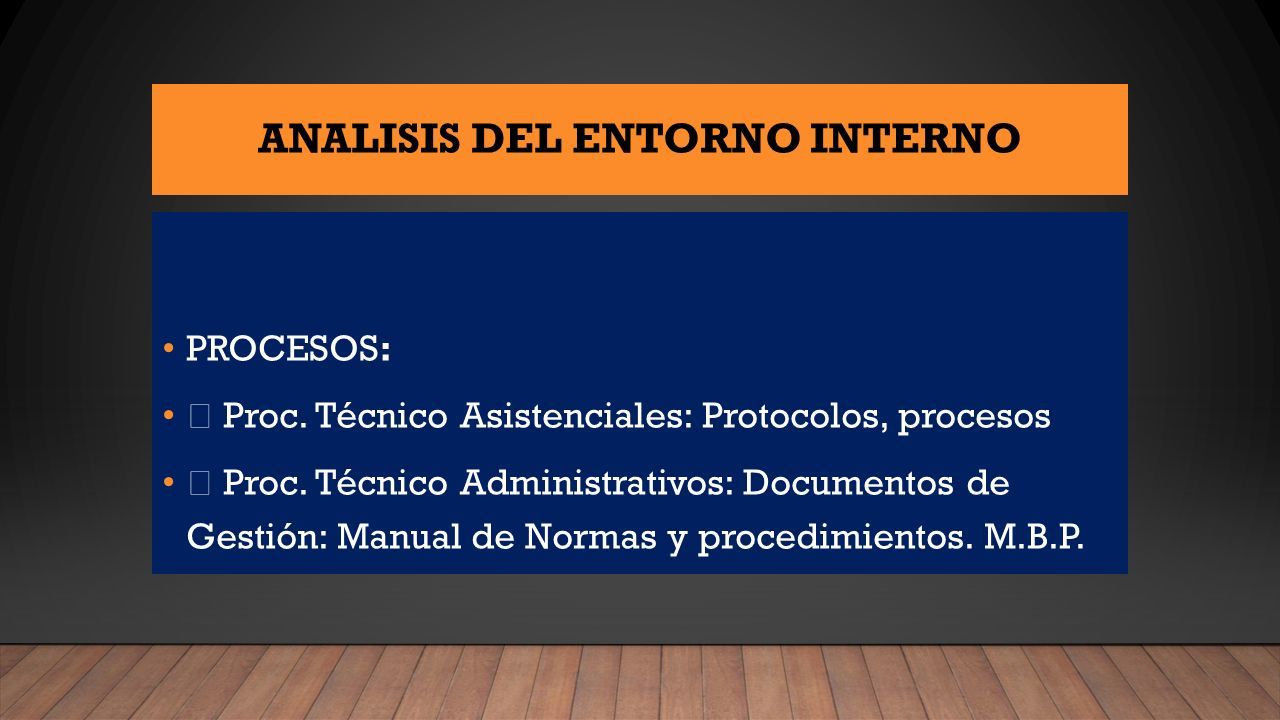 ANALISIS DEL ENTORNO INTERNO

• PROCESOS:
•  Proc. Técnico Asistenciales: Protocolos, procesos
•  Proc. Técnico Administrativos: Documentos de Gestión: Manual de Normas y procedimientos. M.B.P.